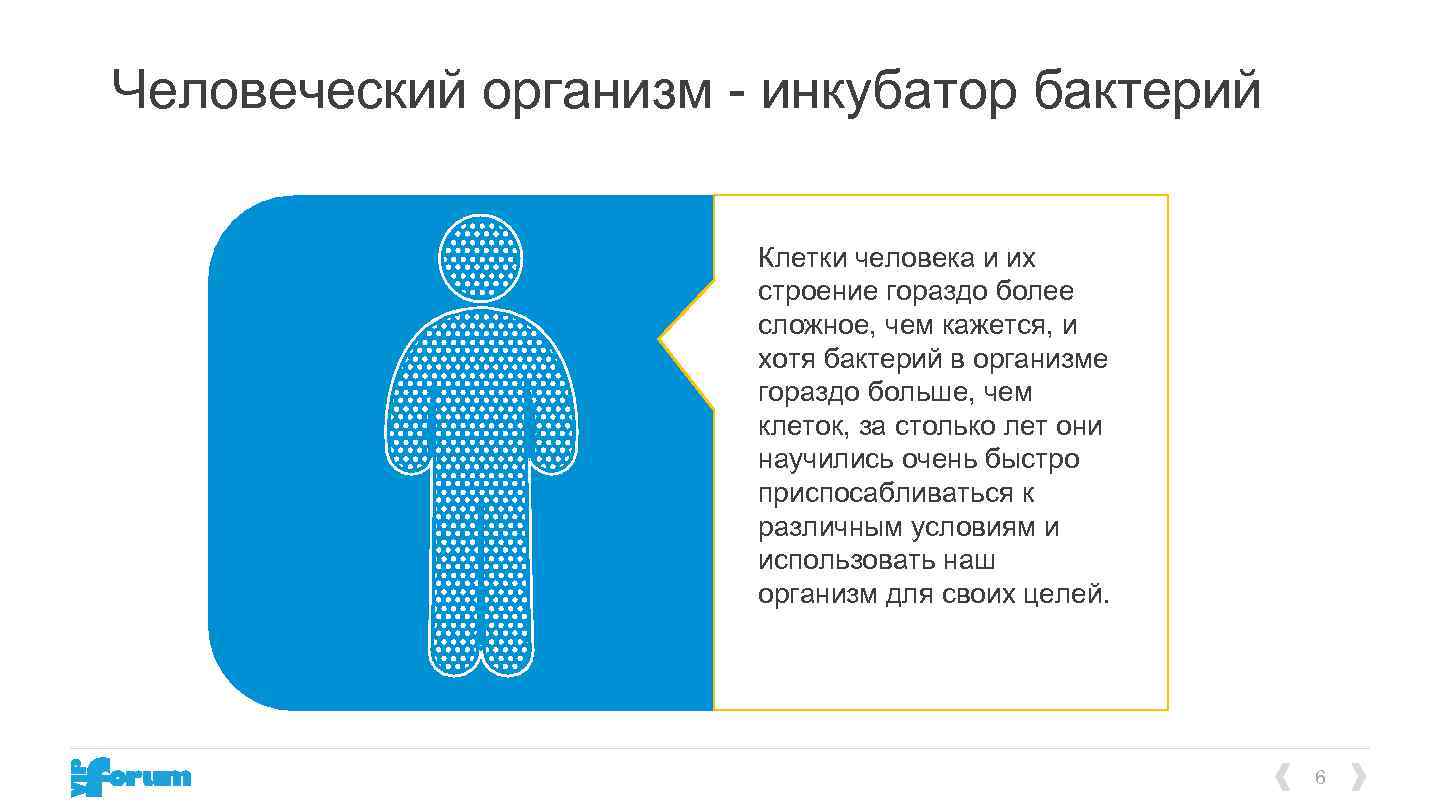 Человеческий организм - инкубатор бактерий

Клетки человека и их строение гораздо более сложное, чем кажется, и хотя бактерий в организме гораздо больше, чем клеток, за столько лет они научились очень быстро приспосабливаться к различным условиям и использовать наш организм для своих целей.

VIP forum

6